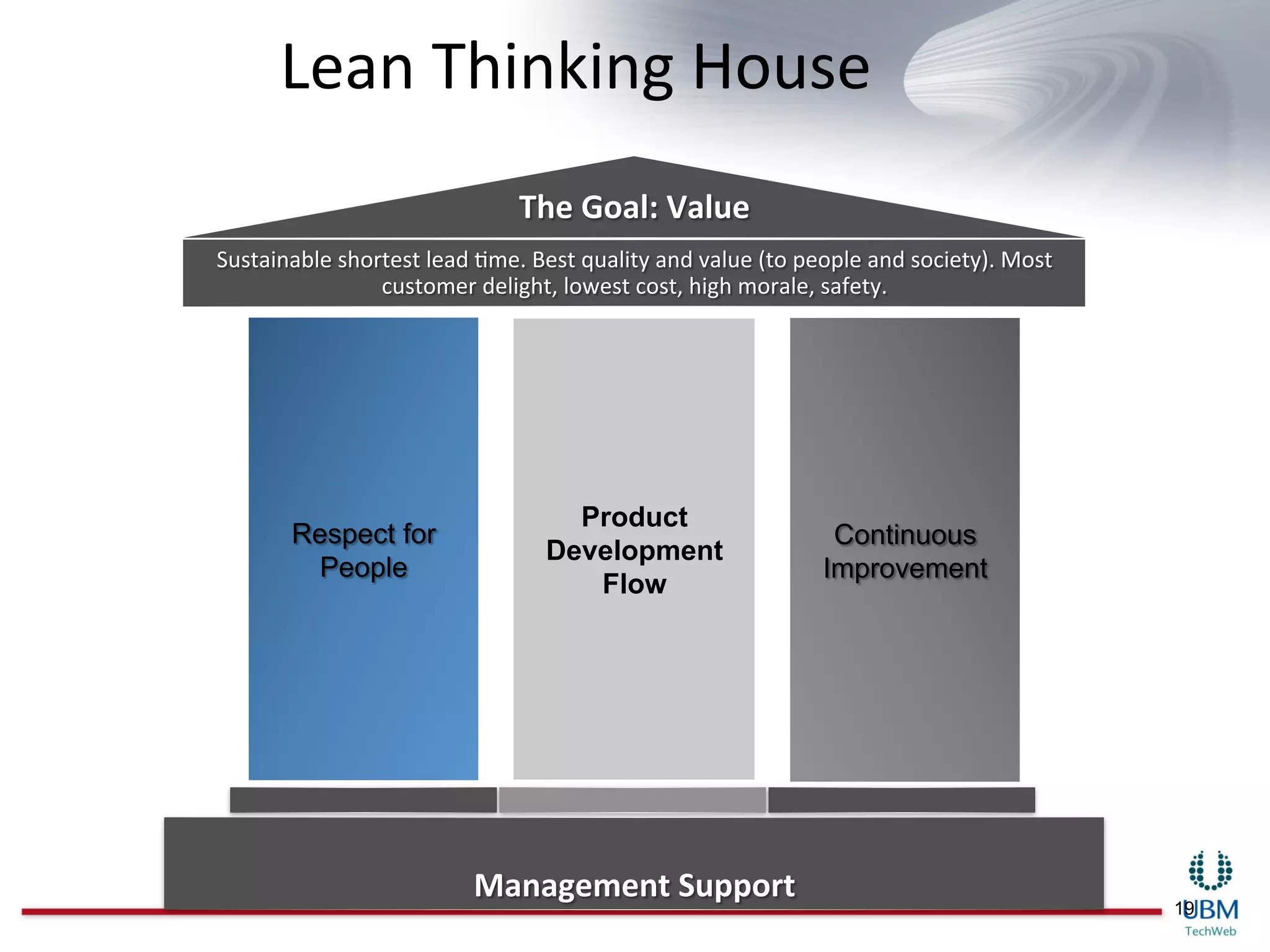 Lean Thinking House

The Goal: Value

Sustainable shortest lead time. Best quality and value (to people and society). Most customer delight, lowest cost, high morale, safety.

Respect for People

Product Development Flow

Continuous Improvement

Management Support

19

UBM
TechWeb